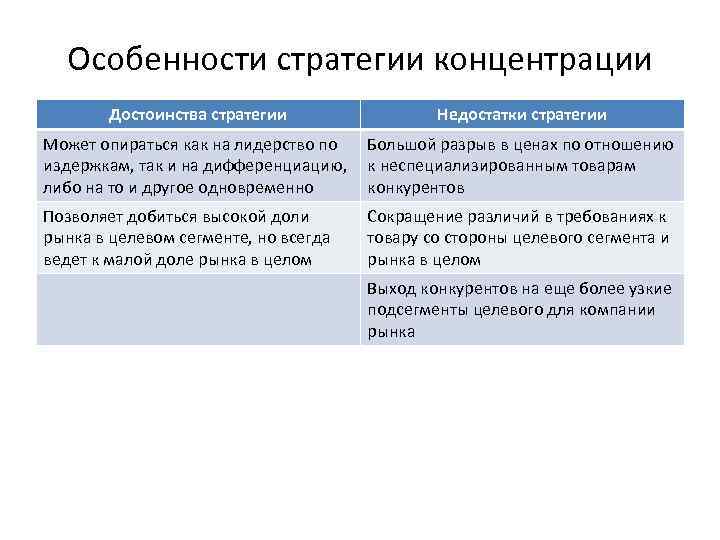 Особенности стратегии концентрации

| Достоинства стратегии | Недостатки стратегии |
|---|---|
| Может опираться как на лидерство по издержкам, так и на дифференциацию, либо на то и другое одновременно | Большой разрыв в ценах по отношению к неспециализированным товарам конкурентов |
| Позволяет добиться высокой доли рынка в целевом сегменте, но всегда ведет к малой доле рынка в целом | Сокращение различий в требованиях к товару со стороны целевого сегмента и рынка в целом |
| | Выход конкурентов на еще более узкие подсегменты целевого для компании рынка |